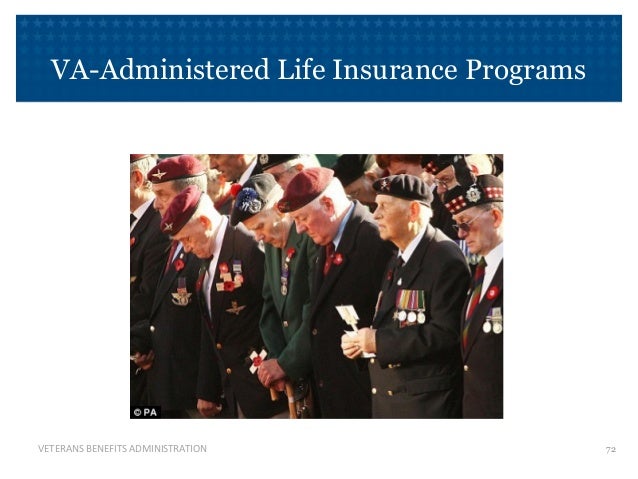 VA-Administered Life Insurance Programs

© PA

VETERANS BENEFITS ADMINISTRATION

72